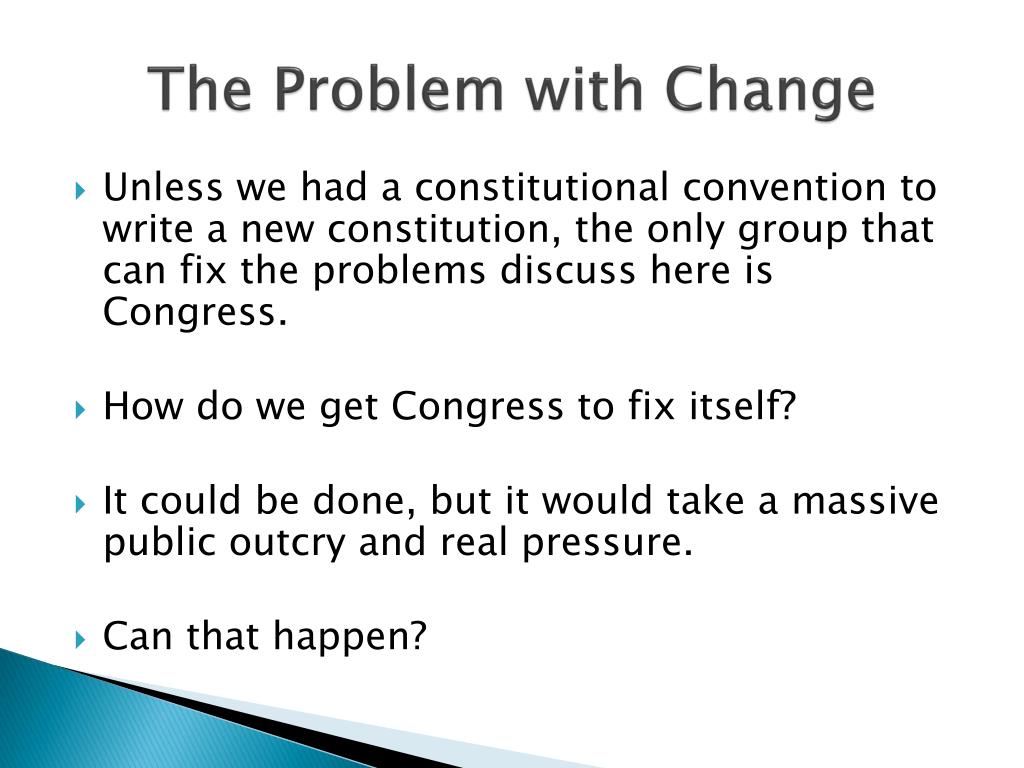 The Problem with Change

Unless we had a constitutional convention to write a new constitution, the only group that can fix the problems discuss here is Congress.

How do we get Congress to fix itself?

It could be done, but it would take a massive public outcry and real pressure.

Can that happen?